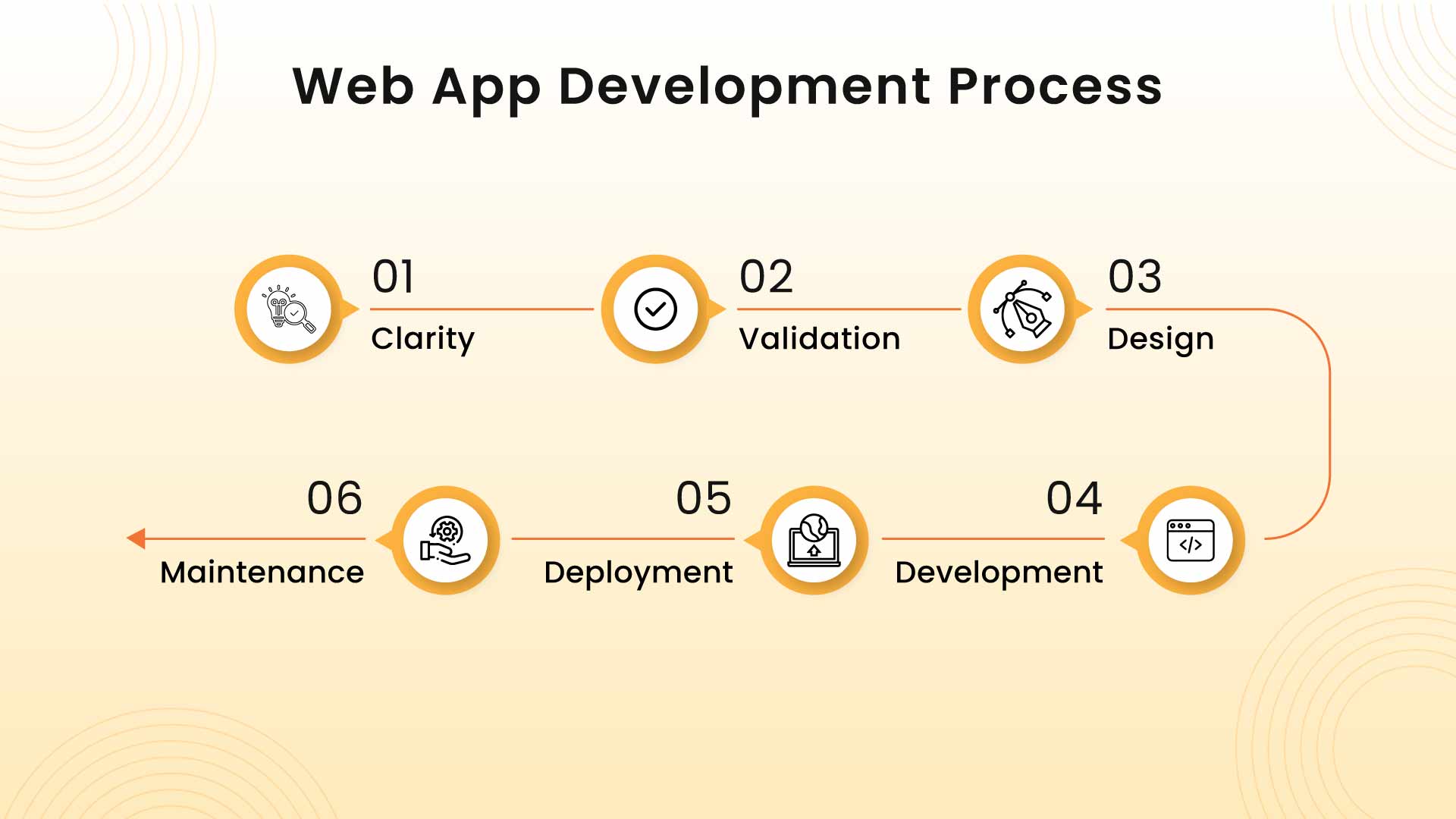 Web App Development Process

01
Clarity

02
Validation

03
Design

04
Development

05
Deployment

06
Maintenance